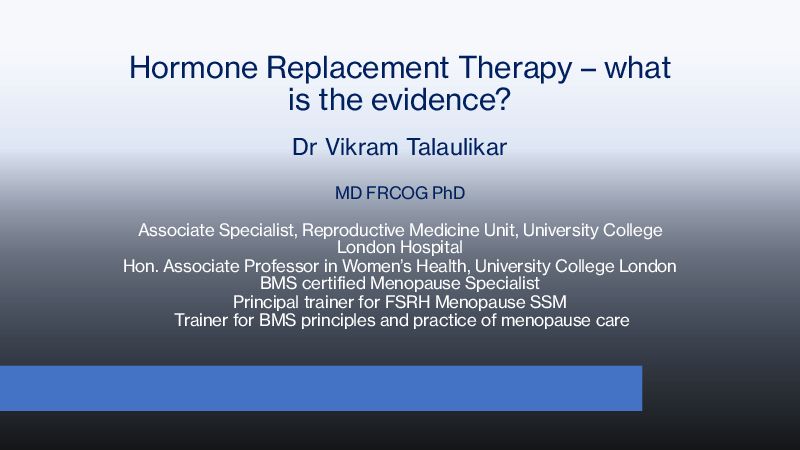 Hormone Replacement Therapy – what is the evidence?

Dr Vikram Talaulikar

MD FRCOG PhD

Associate Specialist, Reproductive Medicine Unit, University College London Hospital
Hon. Associate Professor in Women's Health, University College London
BMS certified Menopause Specialist
Principal trainer for FSRH Menopause SSM
Trainer for BMS principles and practice of menopause care